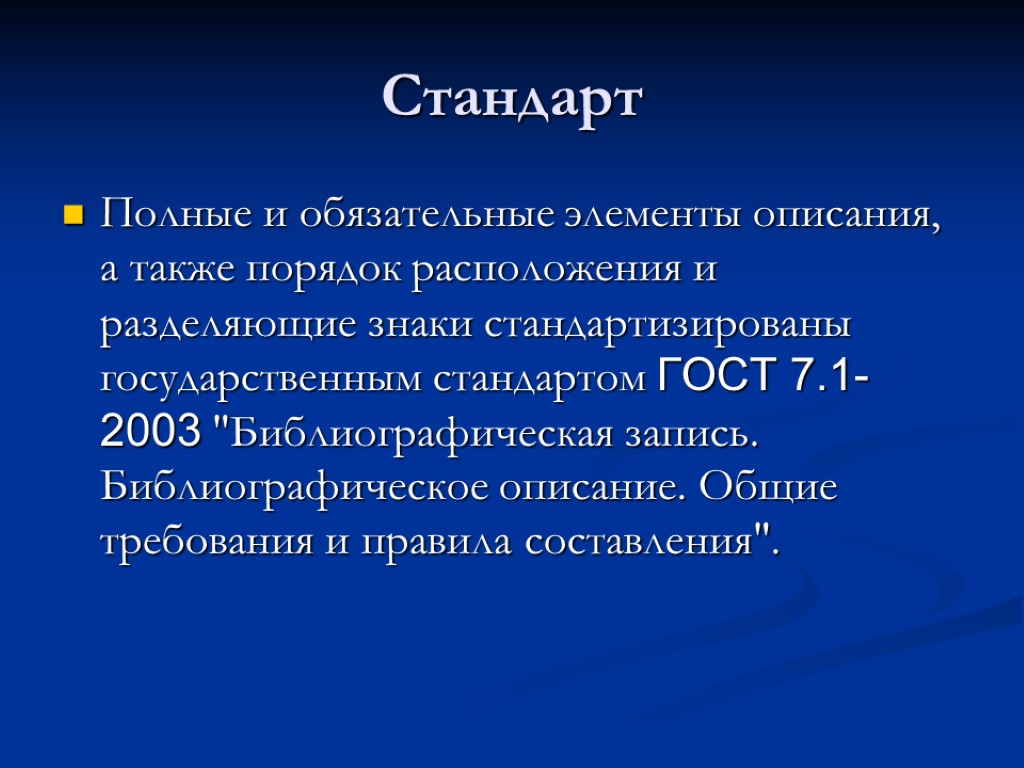 Стандарт

Полные и обязательные элементы описания, а также порядок расположения и разделяющие знаки стандартизированы государственным стандартом ГОСТ 7.1-2003 "Библиографическая запись. Библиографическое описание. Общие требования и правила составления".